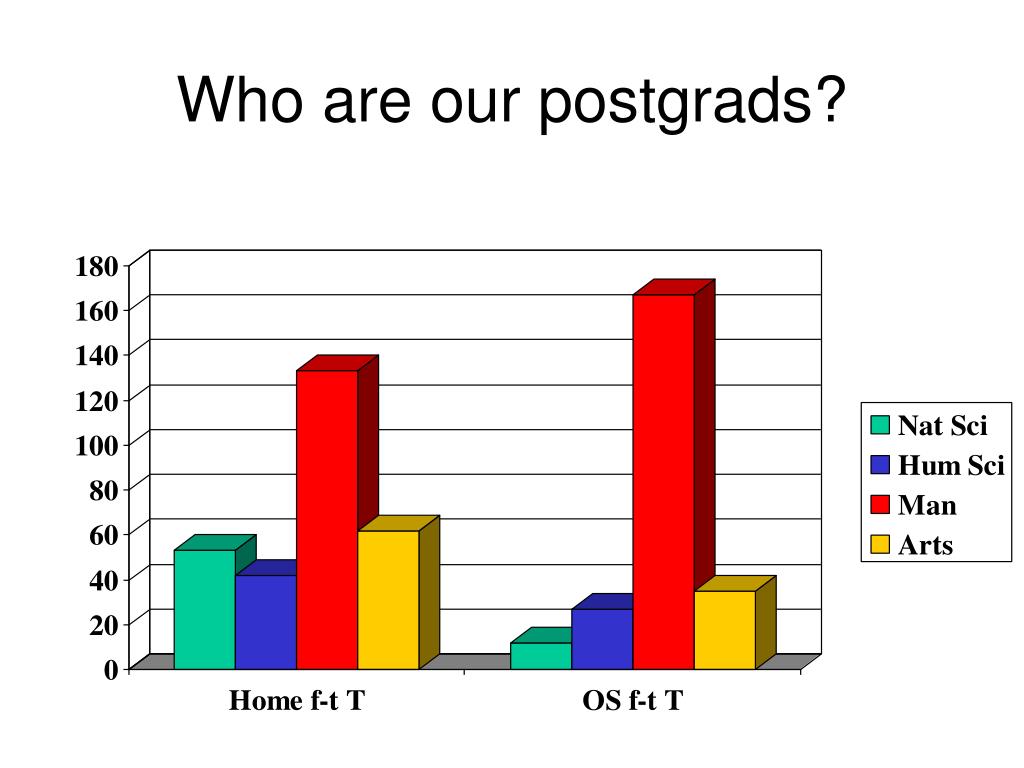 Who are our postgrads?

180
160
140
120
100
80
60
40
20
0

Home f-t T
OS f-t T

Nat Sci
Hum Sci
Man
Arts